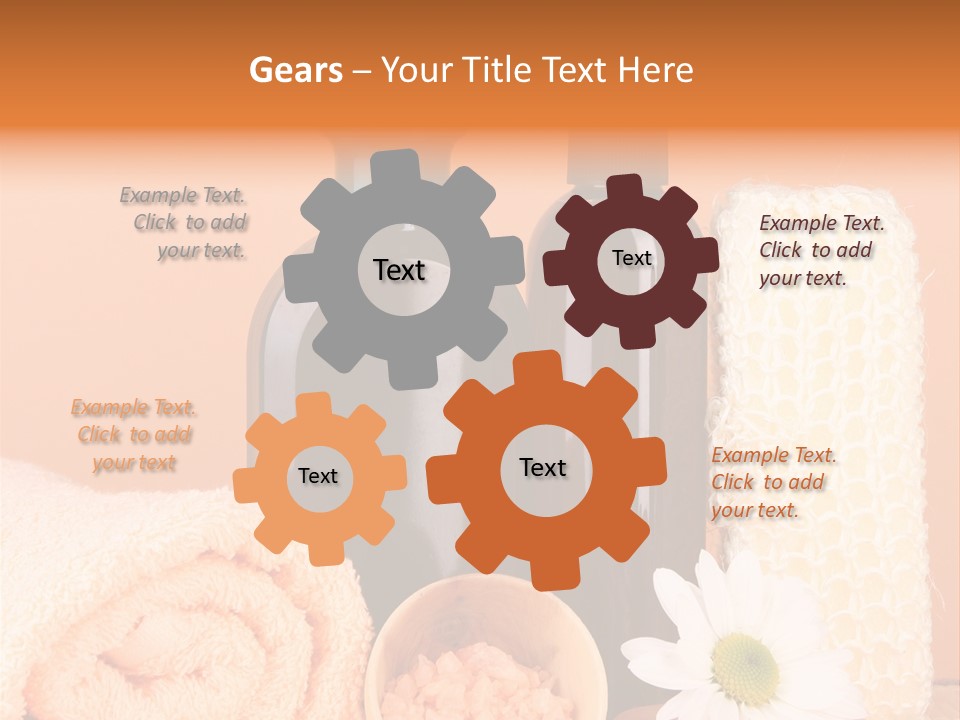 Gears – Your Title Text Here

Example Text. Click to add your text.

Text

Text

Example Text. Click to add your text.

Example Text. Click to add your text

Text

Text

Example Text. Click to add your text.